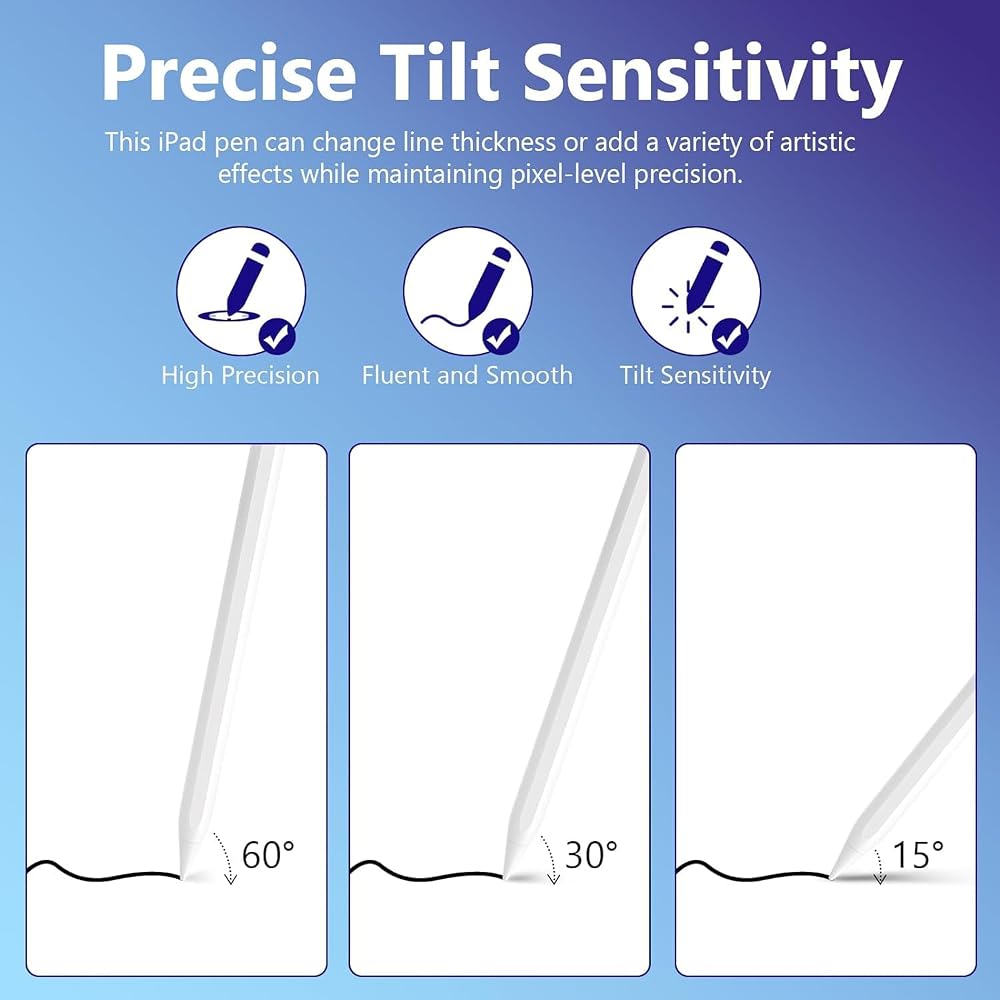 Precise Tilt Sensitivity

This iPad pen can change line thickness or add a variety of artistic effects while maintaining pixel-level precision.

High Precision

Fluent and Smooth

Tilt Sensitivity

60°

30°

15°